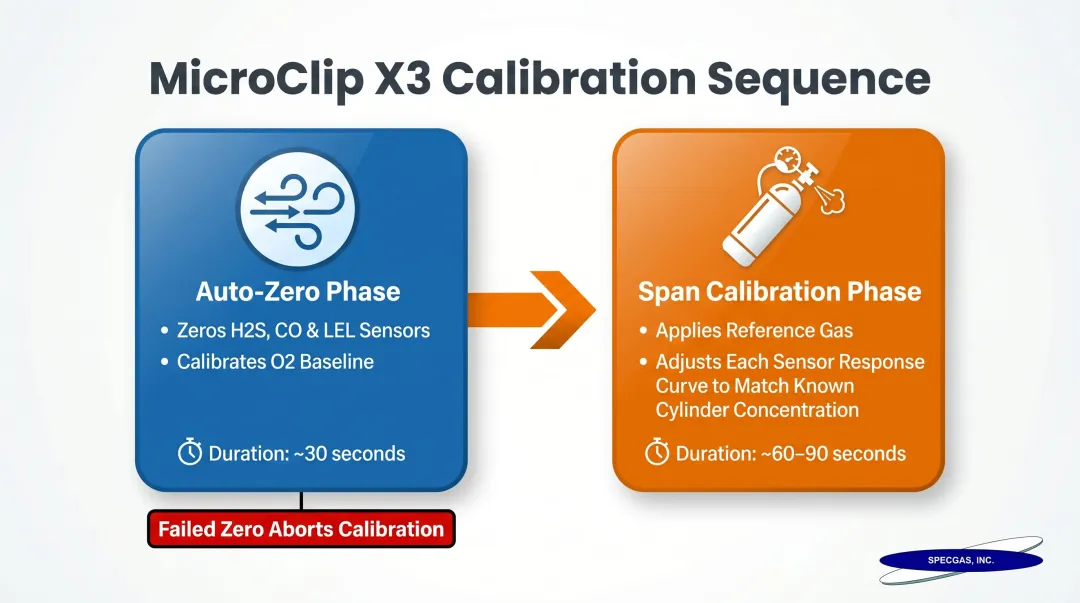 MicroClip X3 Calibration Sequence

Auto-Zero Phase

• Zeros H2S, CO & LEL Sensors
• Calibrates O2 Baseline

Duration: ~30 seconds

Failed Zero Aborts Calibration

Span Calibration Phase

• Applies Reference Gas
• Adjusts Each Sensor Response Curve to Match Known Cylinder Concentration

Duration: ~60–90 seconds

SPECGAS, INC.